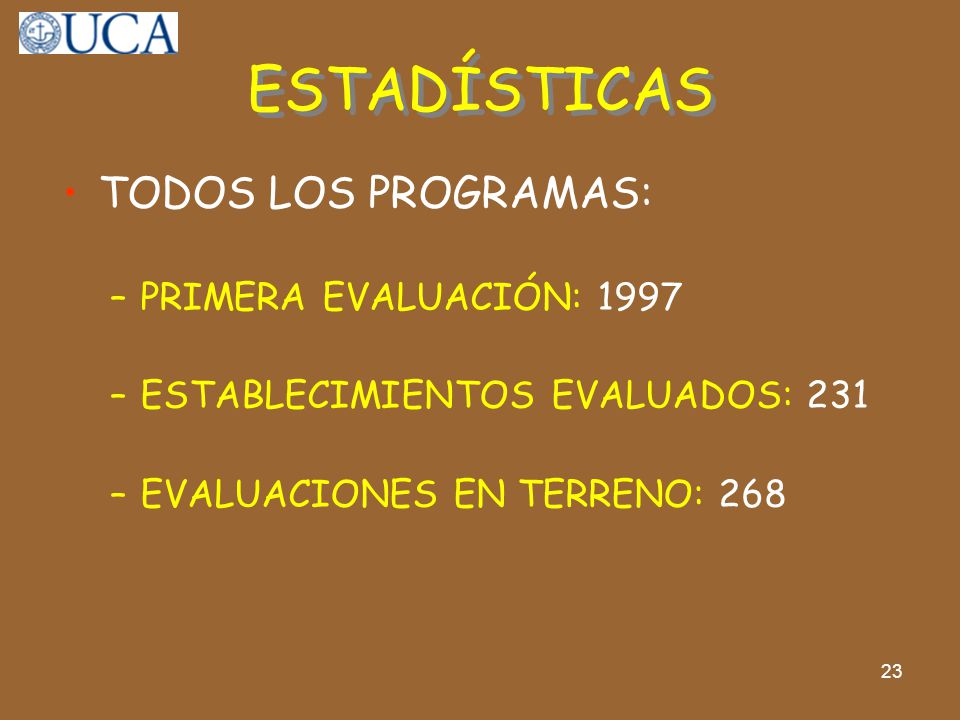 UCA

ESTADÍSTICAS

• TODOS LOS PROGRAMAS:

– PRIMERA EVALUACIÓN: 1997

– ESTABLECIMIENTOS EVALUADOS: 231

– EVALUACIONES EN TERRENO: 268

23